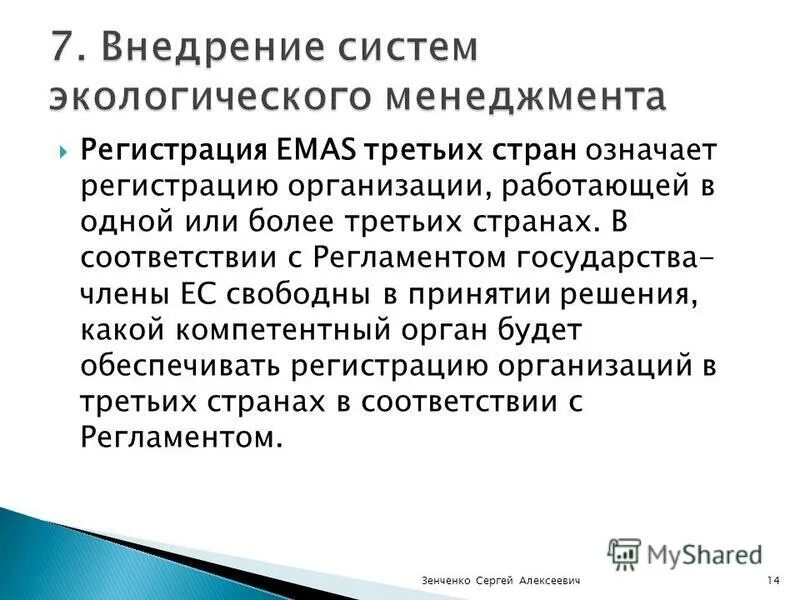 7. Внедрение систем экологического менеджмента

Регистрация EMAS третьих стран означает регистрацию организации, работающей в одной или более третьих странах. В соответствии с Регламентом государства-члены ЕС свободны в принятии решения, какой компетентный орган будет обеспечивать регистрацию организаций в третьих странах в соответствии с Регламентом.

MyShared

Зенченко Сергей Алексеевич

14